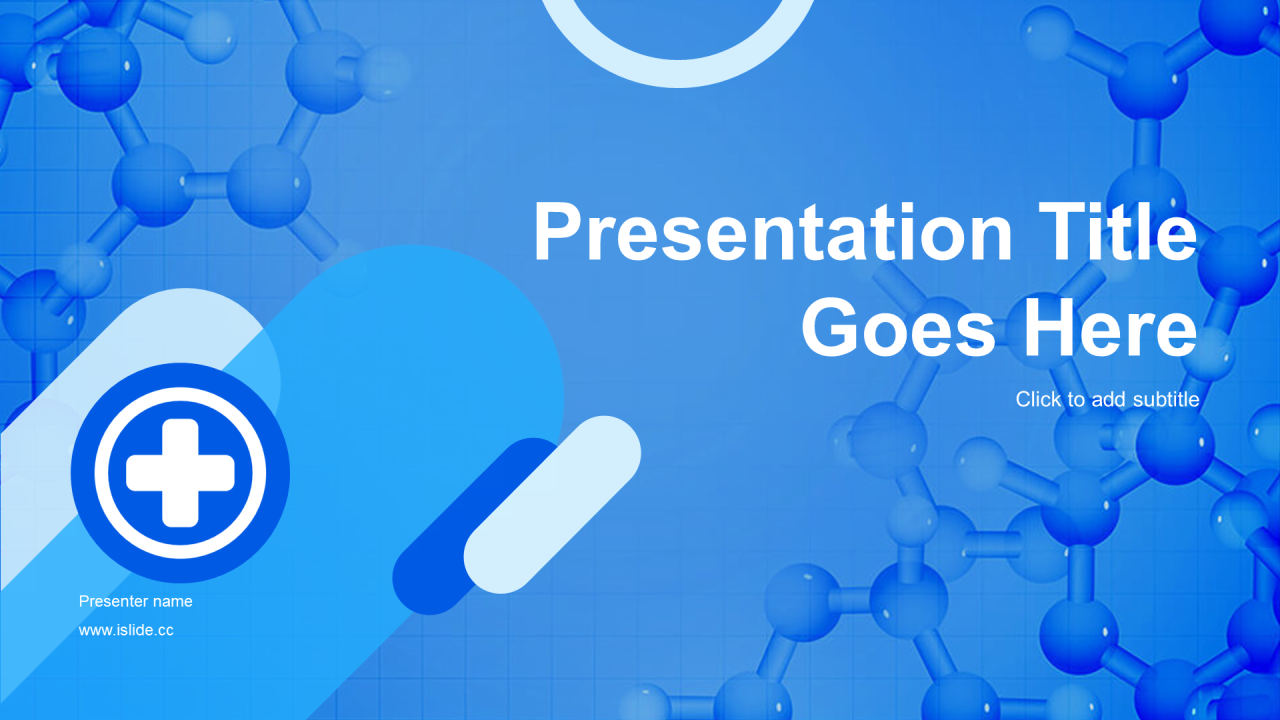 Presentation Title Goes Here

Click to add subtitle

Presenter name

www.islide.cc